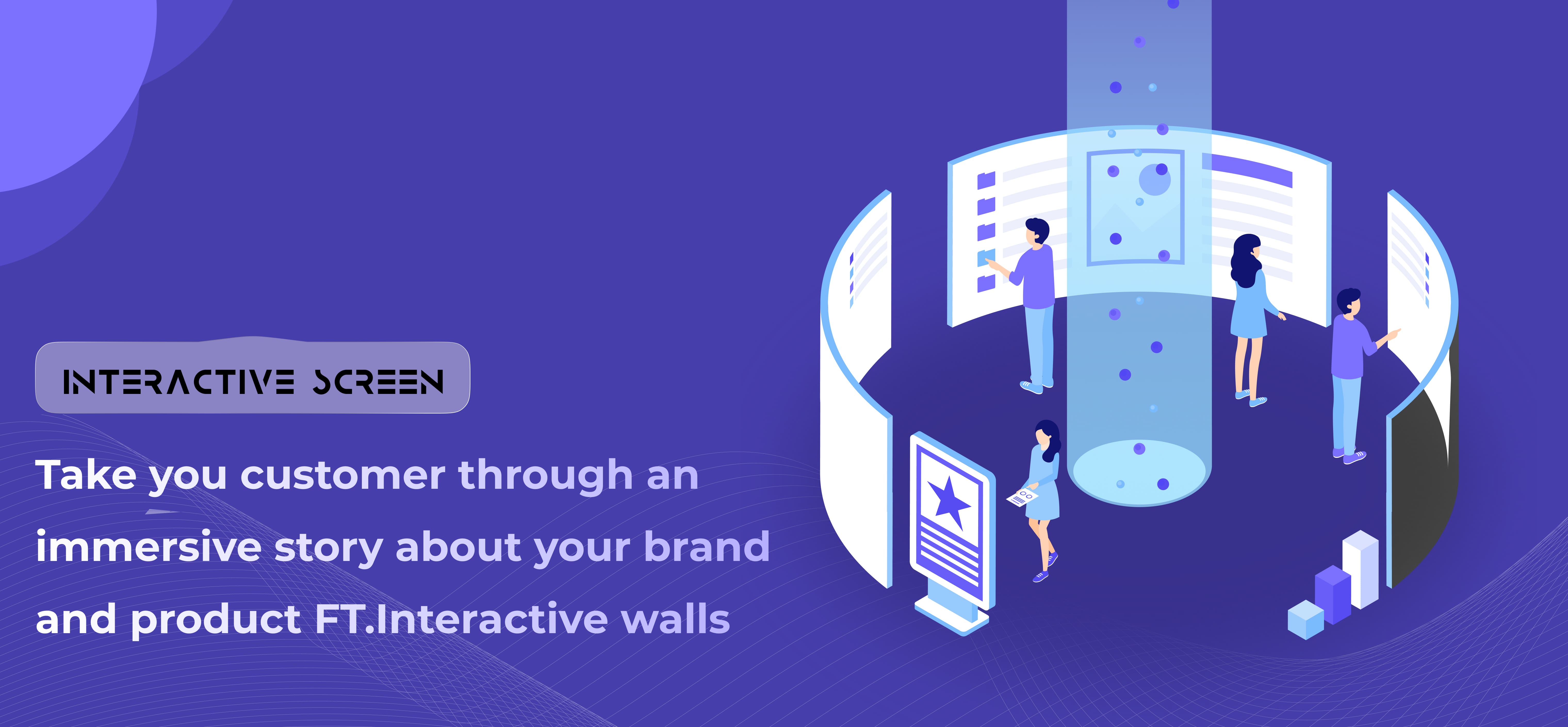 INTERACTIVE SCREEN

Take you customer through an immersive story about your brand and product FT.Interactive walls